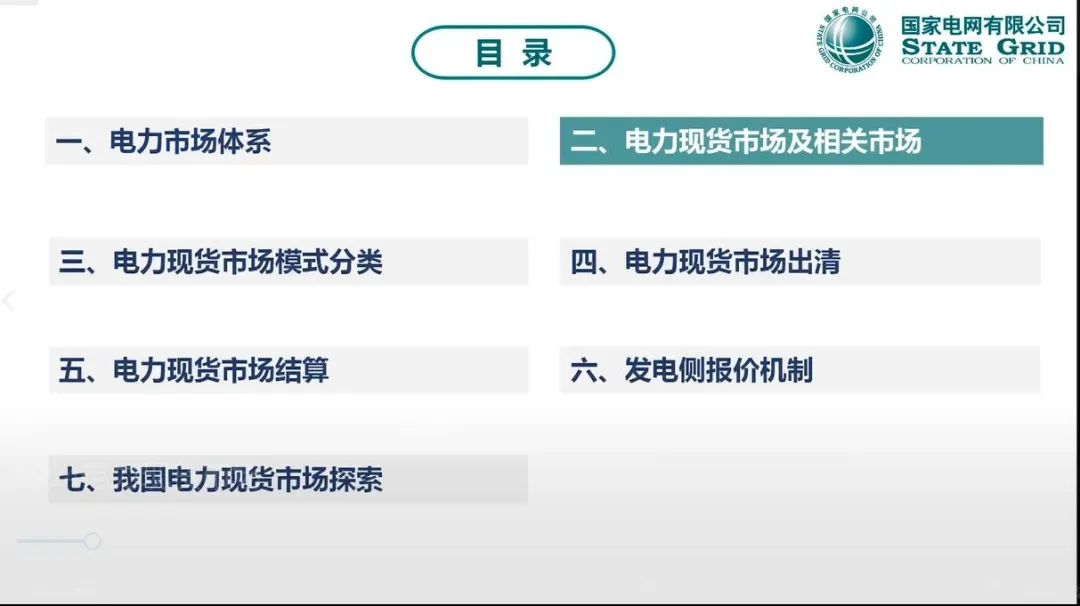 目 录

国家电网有限公司
STATE GRID
CORPORATION OF CHINA

一、电力市场体系

二、电力现货市场及相关市场

三、电力现货市场模式分类

四、电力现货市场出清

五、电力现货市场结算

六、发电侧报价机制

七、我国电力现货市场探索